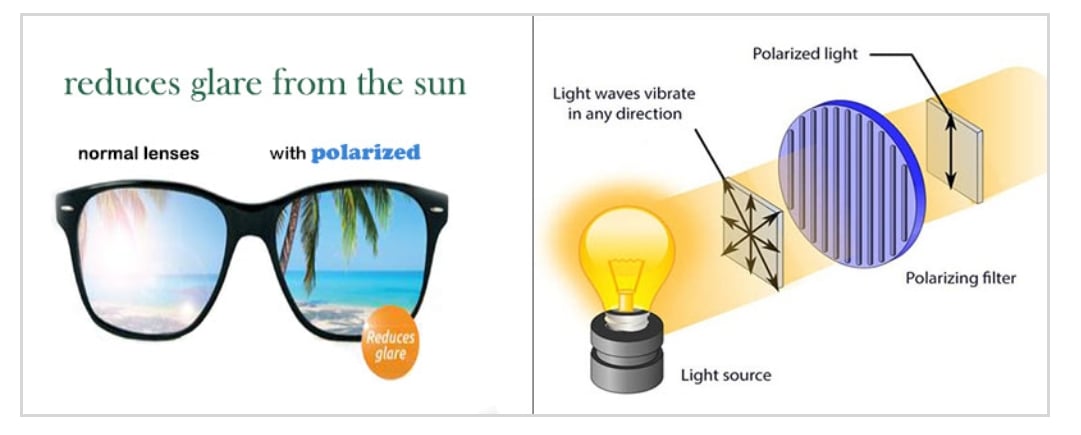 reduces glare from the sun

normal lenses

with polarized

Reduces glare

Polarized light

Light waves vibrate in any direction

Polarizing filter

Light source